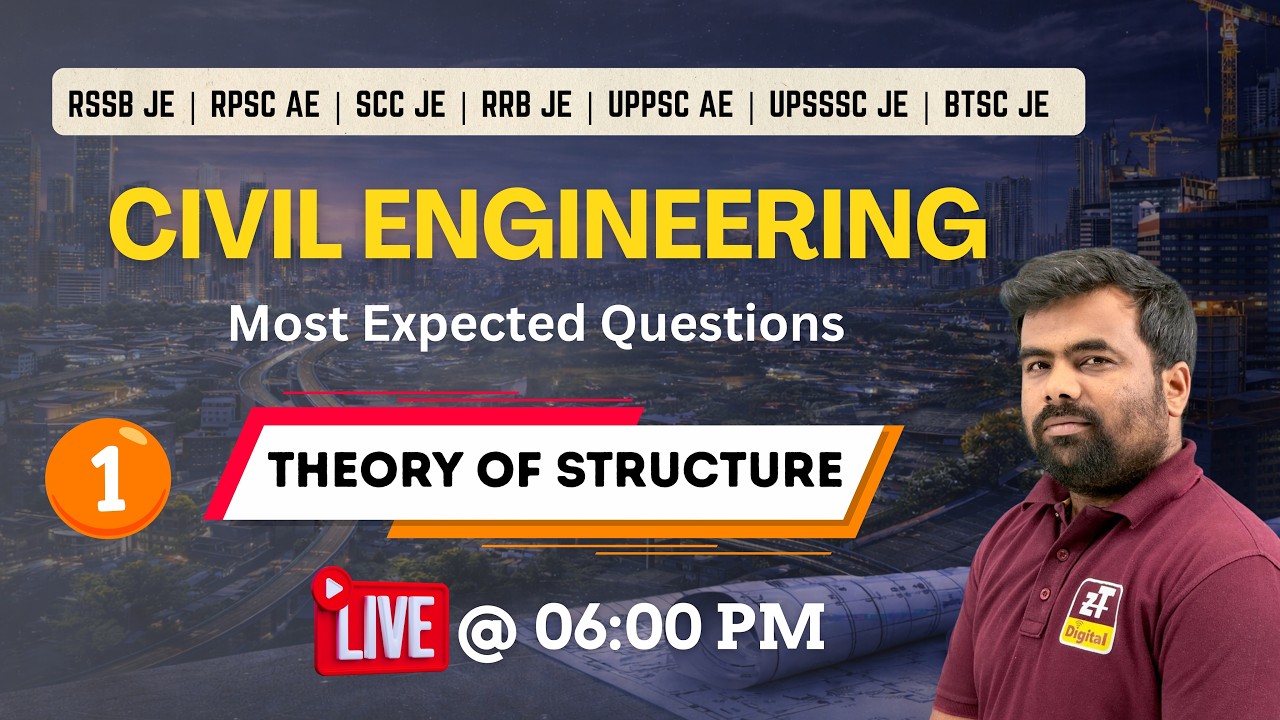 RSSB JE | RPSC AE | SCC JE | RRB JE | UPPSC AE | UPSSSC JE | BTSC JE

CIVIL ENGINEERING

Most Expected Questions

1

THEORY OF STRUCTURE

LIVE @ 06:00 PM

ZT Digital